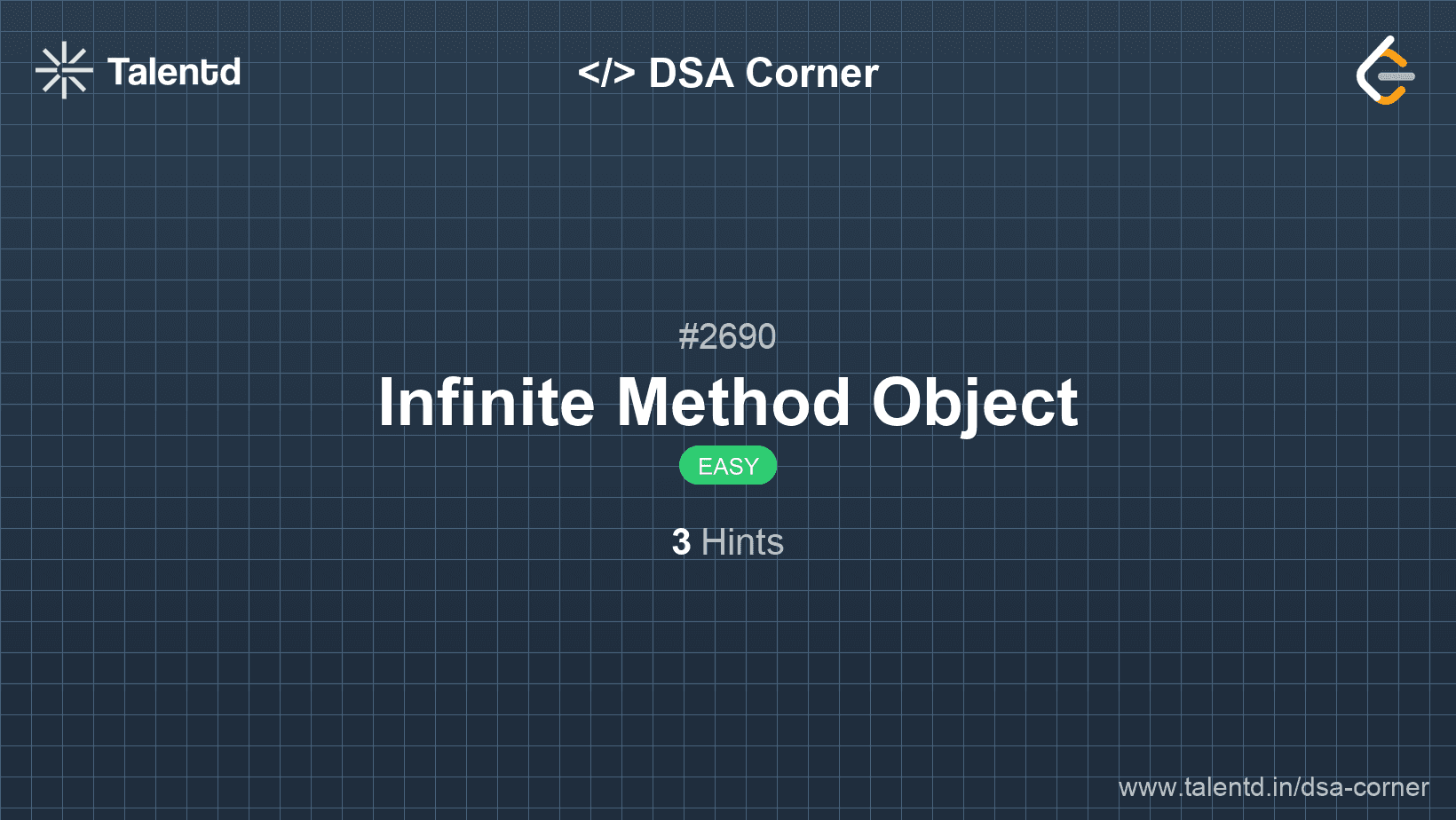 Talentd

</> DSA Corner

#2690

Infinite Method Object

EASY

3 Hints

www.talentd.in/dsa-corner